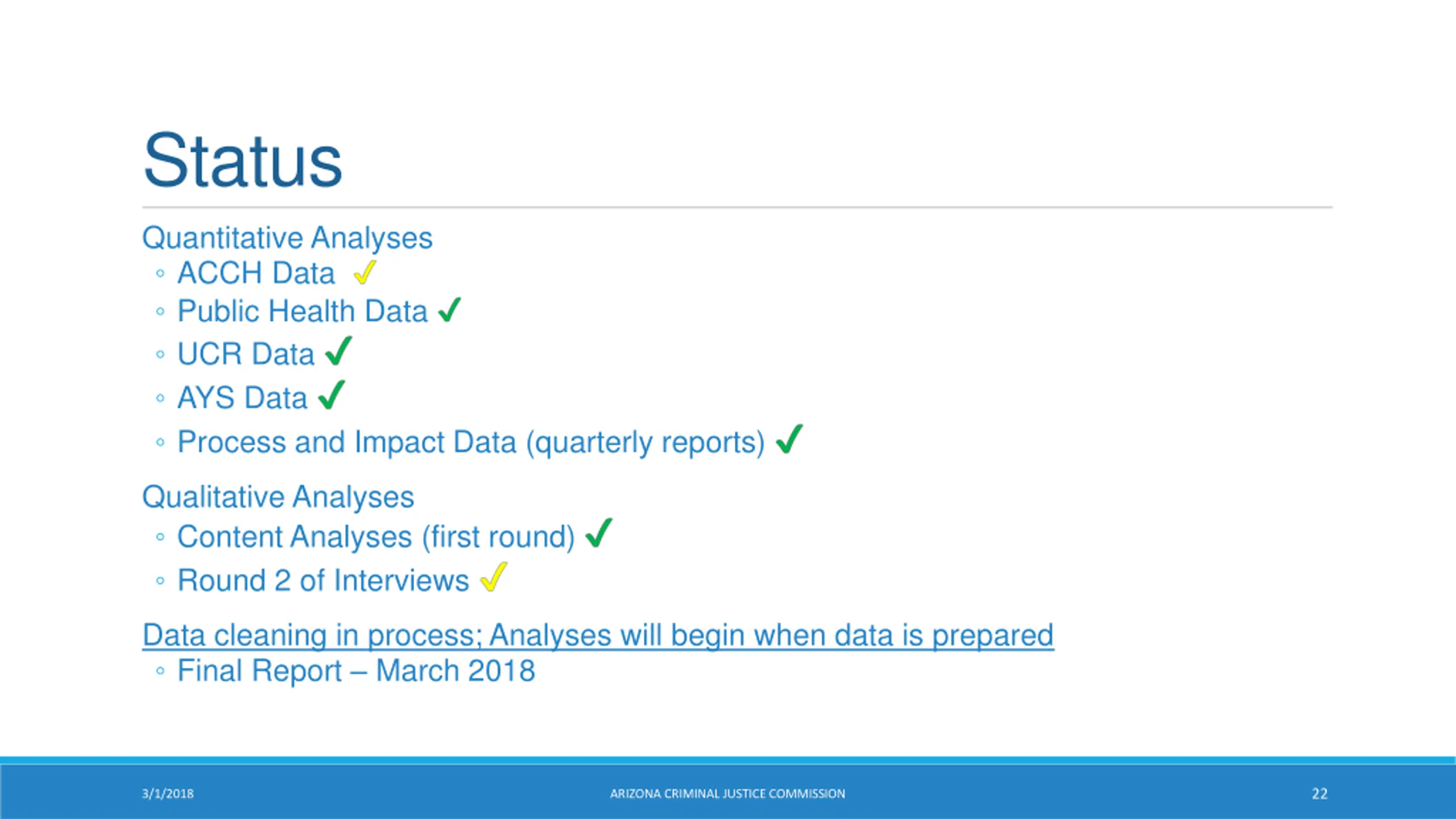 Status

Quantitative Analyses
◦ ACCH Data ✓
◦ Public Health Data ✓
◦ UCR Data ✓
◦ AYS Data ✓
◦ Process and Impact Data (quarterly reports) ✓

Qualitative Analyses
◦ Content Analyses (first round) ✓
◦ Round 2 of Interviews ✓

Data cleaning in process; Analyses will begin when data is prepared
◦ Final Report – March 2018

3/1/2018
ARIZONA CRIMINAL JUSTICE COMMISSION
22